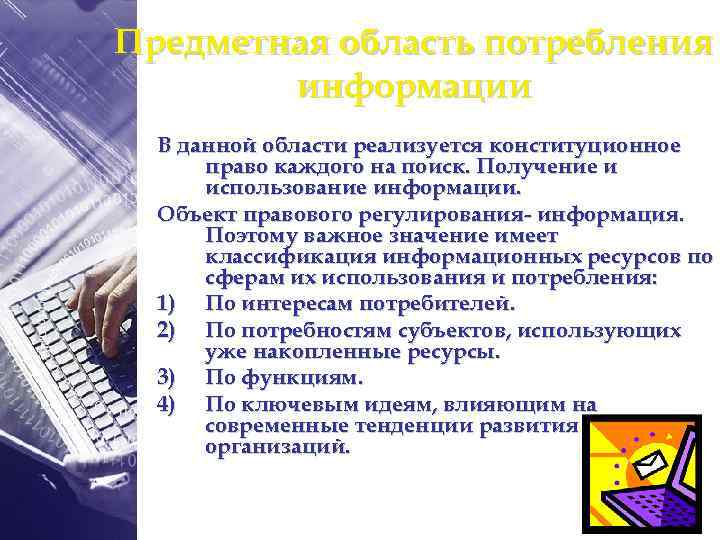 Предметная область потребления информации

В данной области реализуется конституционное право каждого на поиск. Получение и использование информации.

Объект правового регулирования- информация. Поэтому важное значение имеет классификация информационных ресурсов по сферам их использования и потребления:

1) По интересам потребителей.

2) По потребностям субъектов, использующих уже накопленные ресурсы.

3) По функциям.

4) По ключевым идеям, влияющим на современные тенденции развития организаций.